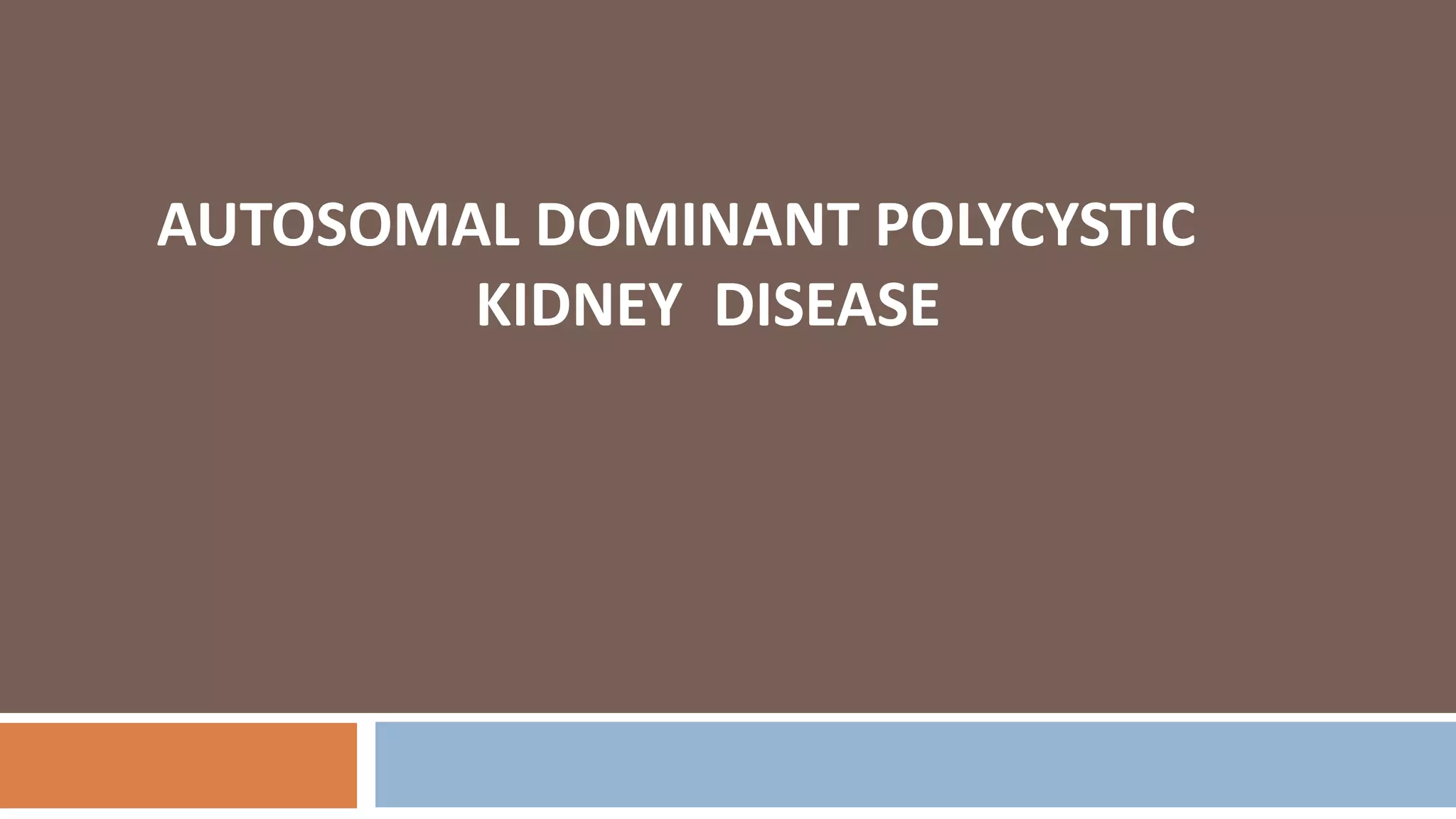 AUTOSOMAL DOMINANT POLYCYSTIC KIDNEY DISEASE